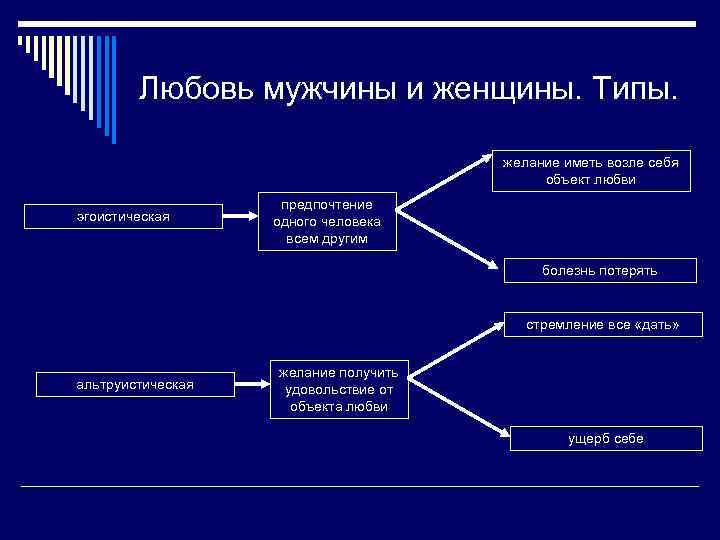 Любовь мужчины и женщины. Типы.

эгоистическая

предпочтение одного человека всем другим

желание иметь возле себя объект любви

болезнь потерять

альтруистическая

желание получить удовольствие от объекта любви

стремление все «дать»

ущерб себе